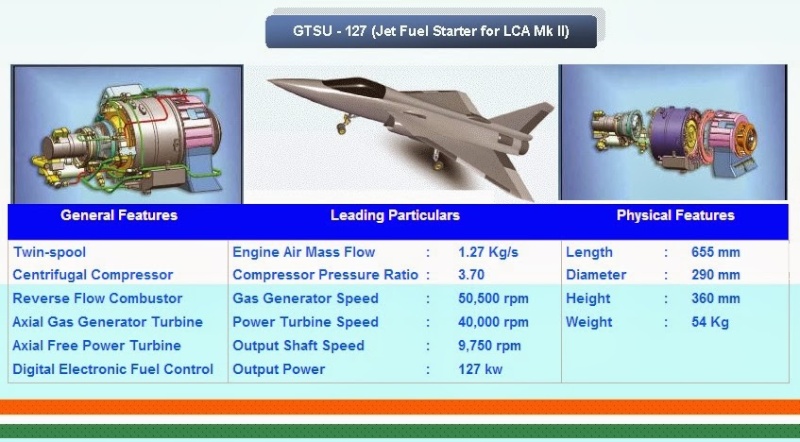 GTSU - 127 (Jet Fuel Starter for LCA Mk II)

| General Features | Leading Particulars | | | Physical Features | | |
|---|---|---|---|---|---|---|
| Twin-spool | Engine Air Mass Flow | : | 1.27 Kg/s | Length | : | 655 mm |
| Centrifugal Compressor | Compressor Pressure Ratio | : | 3.70 | Diameter | : | 290 mm |
| Reverse Flow Combustor | Gas Generator Speed | : | 50,500 rpm | Height | : | 360 mm |
| Axial Gas Generator Turbine | Power Turbine Speed | : | 40,000 rpm | Weight | : | 54 Kg |
| Axial Free Power Turbine | Output Shaft Speed | : | 9,750 rpm | | | |
| Digital Electronic Fuel Control | Output Power | : | 127 kw | | | |